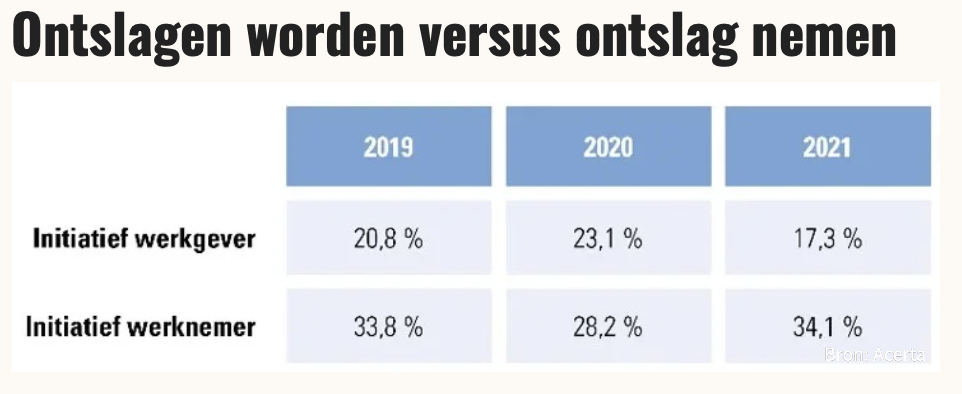 Ontslagen worden versus ontslag nemen

| | 2019 | 2020 | 2021 |
|---|---|---|---|
| Initiatief werkgever | 20,8 % | 23,1 % | 17,3 % |
| Initiatief werknemer | 33,8 % | 28,2 % | 34,1 % |

Bron: Acerta